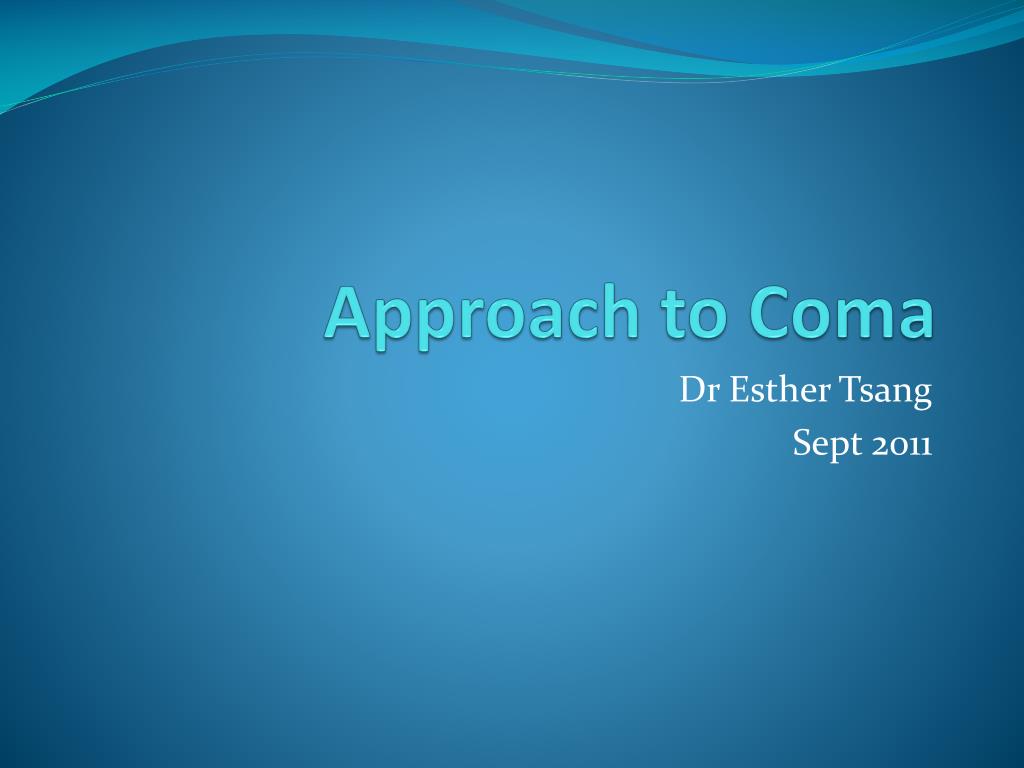 Approach to Coma

Dr Esther Tsang
Sept 2011